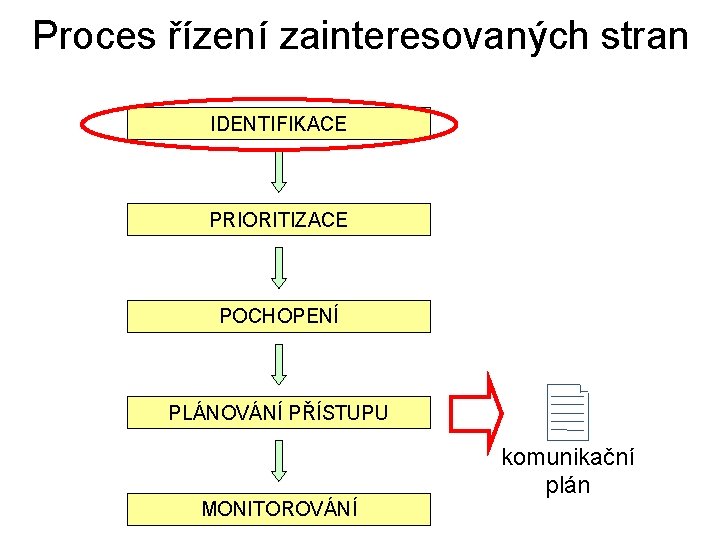 Proces řízení zainteresovaných stran

IDENTIFIKACE

PRIORITIZACE

POCHOPENÍ

PLÁNOVÁNÍ PŘÍSTUPU

MONITOROVÁNÍ

komunikační plán